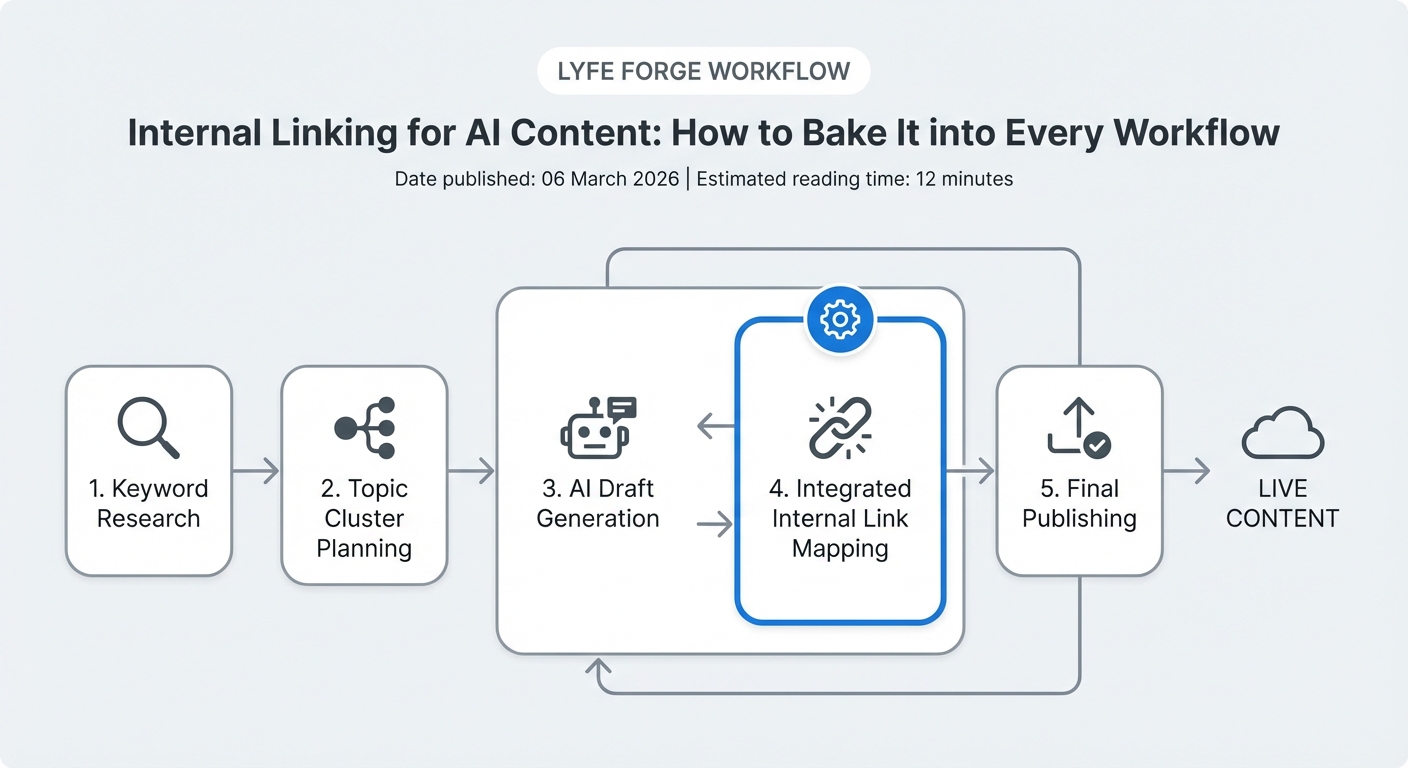 LYFE FORGE WORKFLOW

Internal Linking for AI Content: How to Bake It into Every Workflow

Date published: 06 March 2026 | Estimated reading time: 12 minutes

1. Keyword Research

2. Topic Cluster Planning

3. AI Draft Generation

4. Integrated Internal Link Mapping

5. Final Publishing

LIVE CONTENT